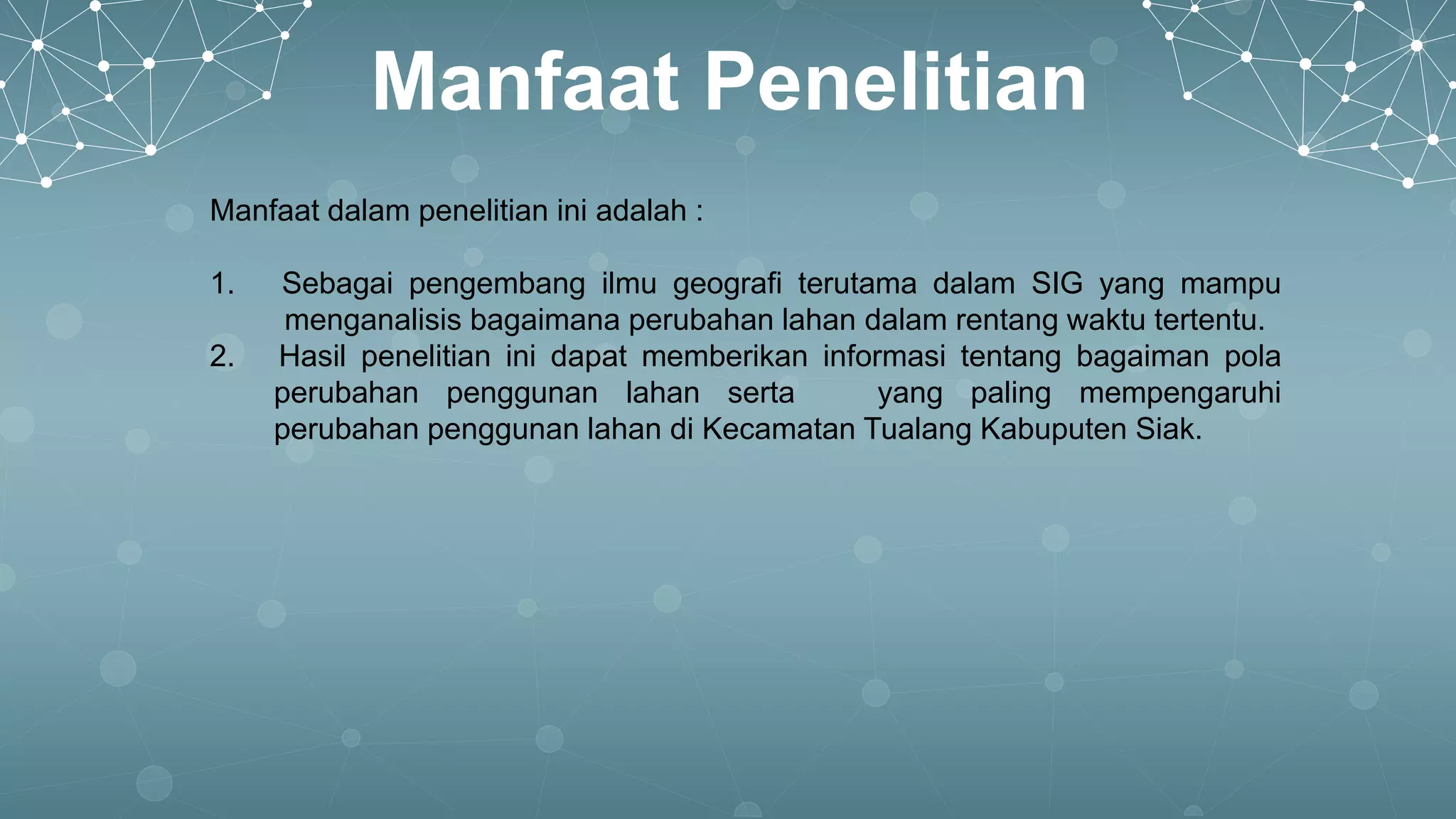 Manfaat Penelitian

Manfaat dalam penelitian ini adalah :

1. Sebagai pengembang ilmu geografi terutama dalam SIG yang mampu menganalisis bagaimana perubahan lahan dalam rentang waktu tertentu.
2. Hasil penelitian ini dapat memberikan informasi tentang bagaiman pola perubahan penggunan lahan serta yang paling mempengaruhi perubahan penggunan lahan di Kecamatan Tualang Kabuputen Siak.